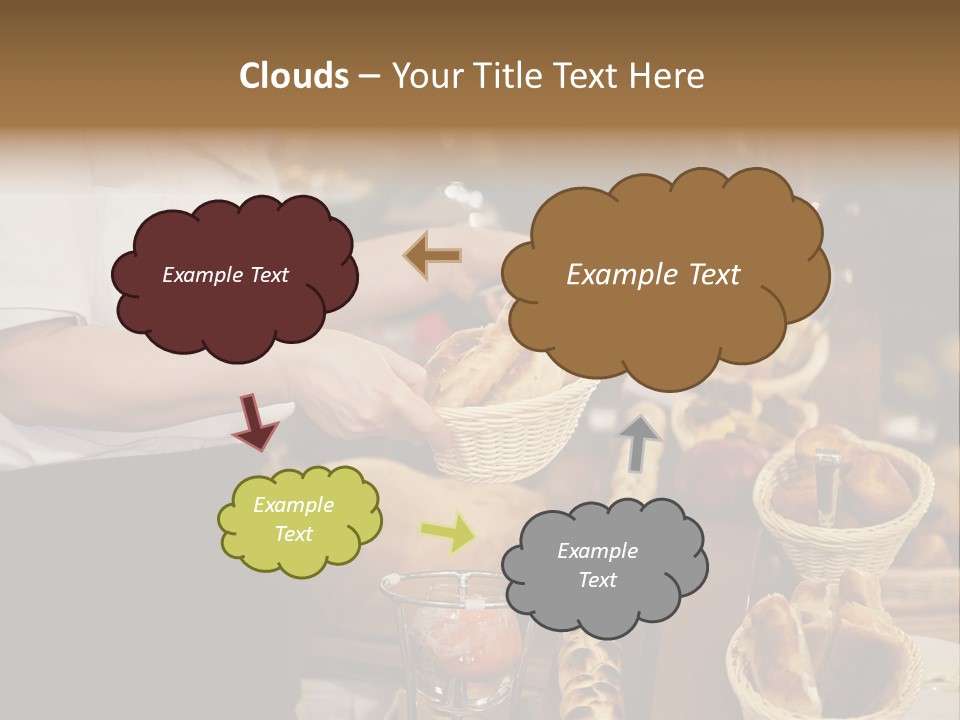 Clouds – Your Title Text Here

Example Text

Example Text

Example Text

Example Text